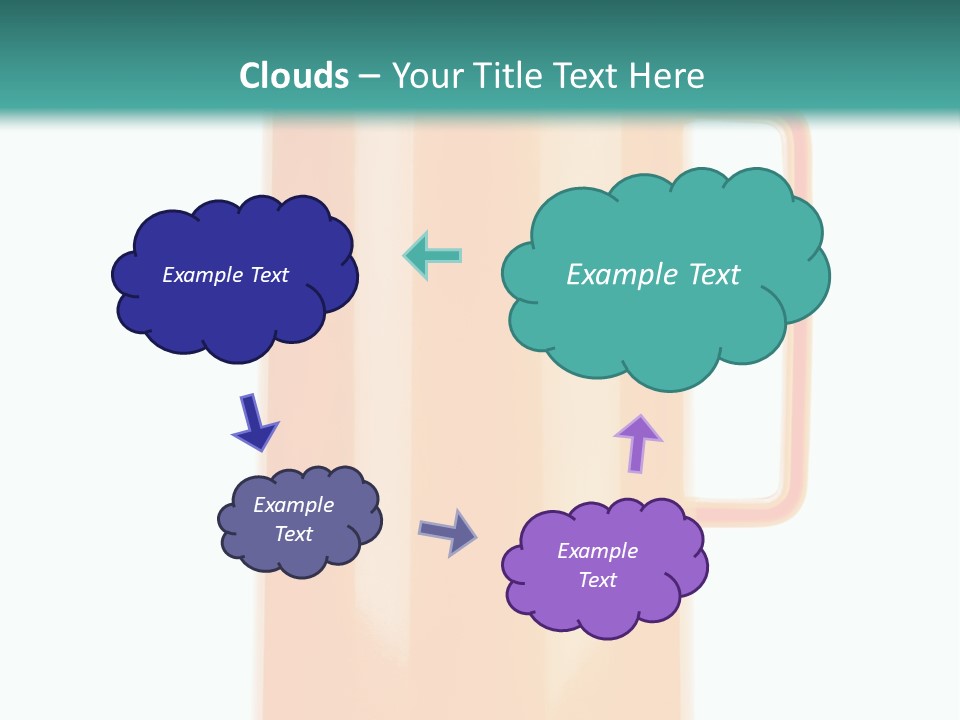 Clouds – Your Title Text Here

Example Text

Example Text

Example Text

Example Text